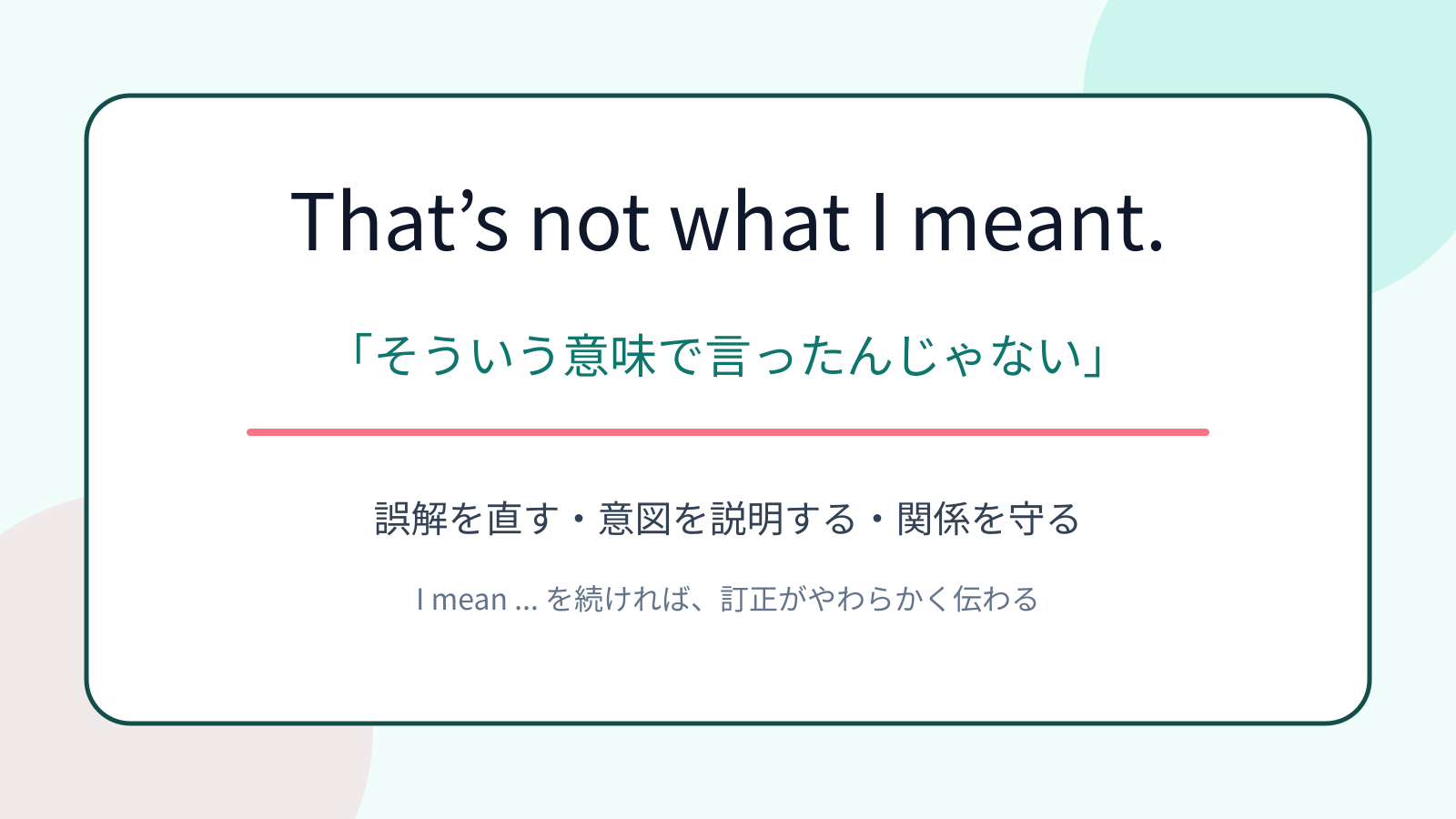 That’s not what I meant.

「そういう意味で言ったんじゃない」

誤解を直す・意図を説明する・関係を守る

I mean ... を続ければ、訂正がやわらかく伝わる